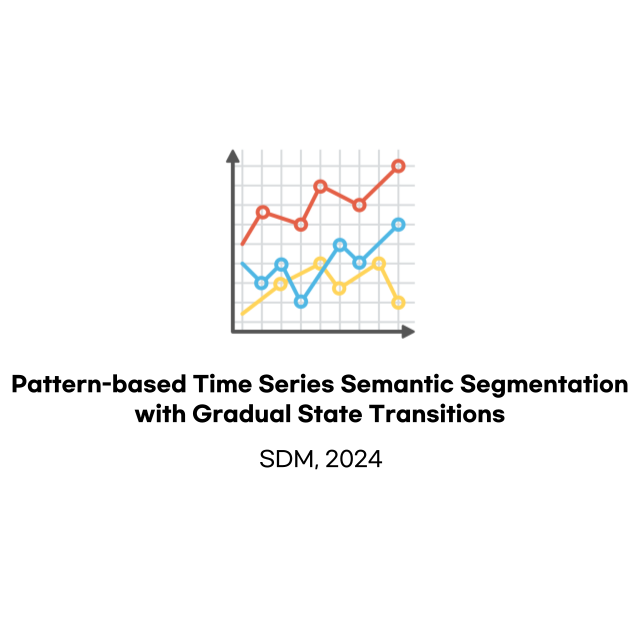 Pattern-based Time Series Semantic Segmentation with Gradual State Transitions

SDM, 2024